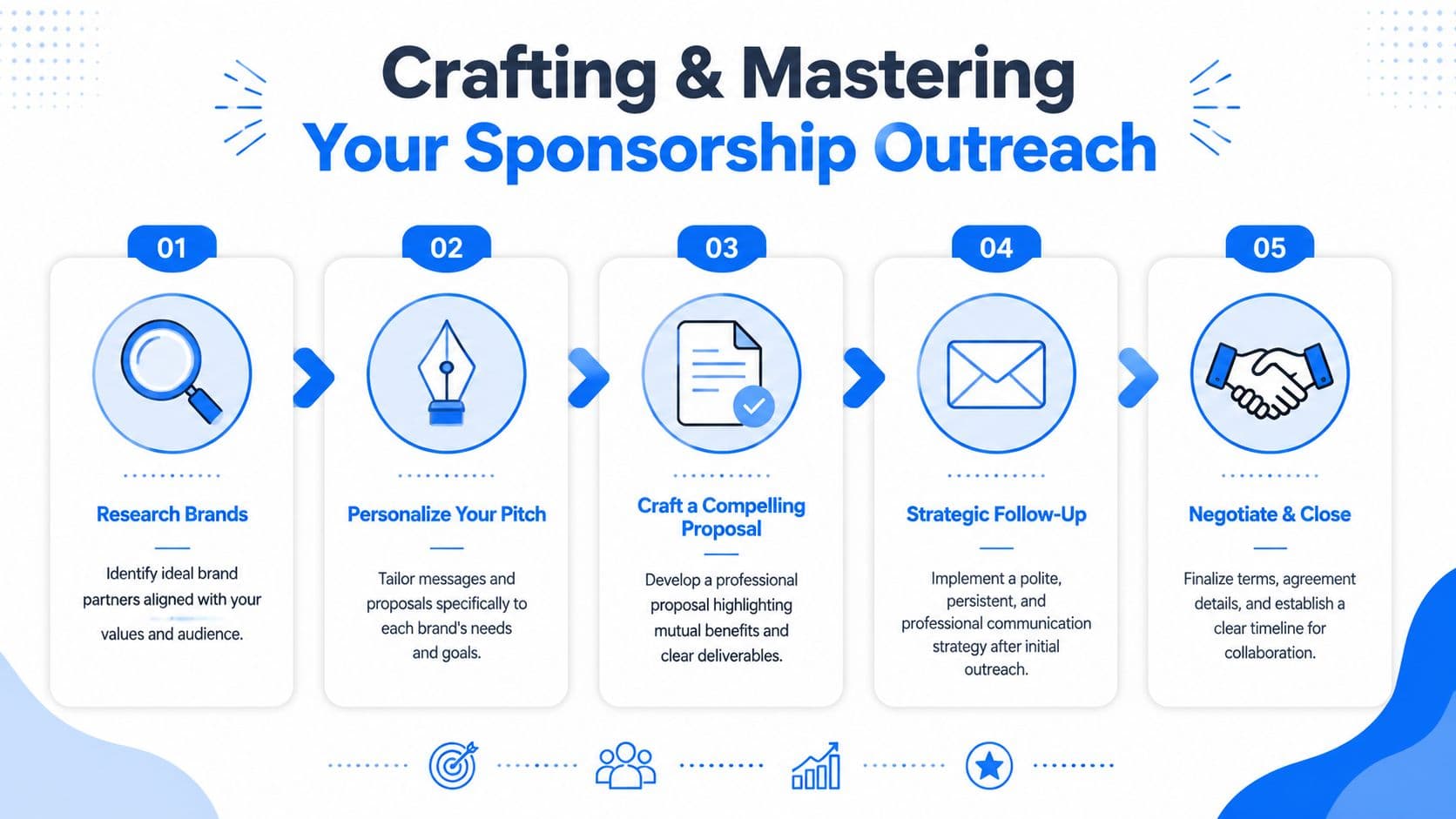 Crafting & Mastering
Your Sponsorship Outreach

01

Research Brands

Identify ideal brand partners aligned with your values and audience.

02

Personalize Your Pitch

Tailor messages and proposals specifically to each brand's needs and goals.

03

Craft a Compelling Proposal

Develop a professional proposal highlighting mutual benefits and clear deliverables.

04

Strategic Follow-Up

Implement a polite, persistent, and professional communication strategy after initial outreach.

05

Negotiate & Close

Finalize terms, agreement details, and establish a clear timeline for collaboration.